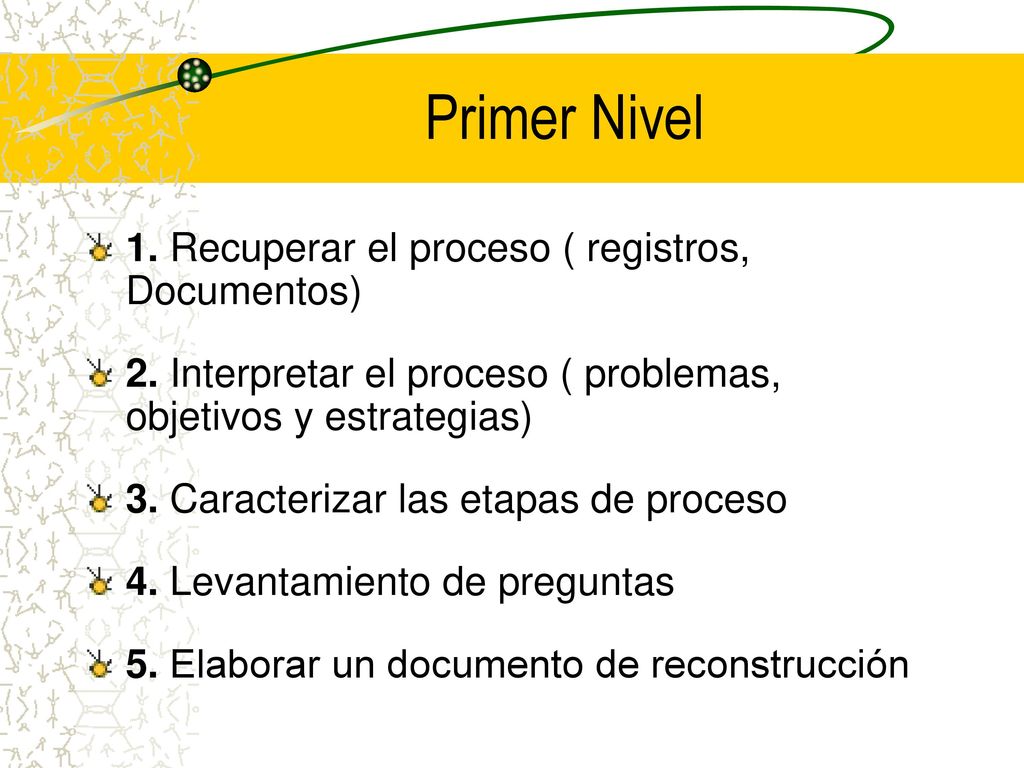 Primer Nivel

1. Recuperar el proceso ( registros, Documentos)

2. Interpretar el proceso ( problemas, objetivos y estrategias)

3. Caracterizar las etapas de proceso

4. Levantamiento de preguntas

5. Elaborar un documento de reconstrucción